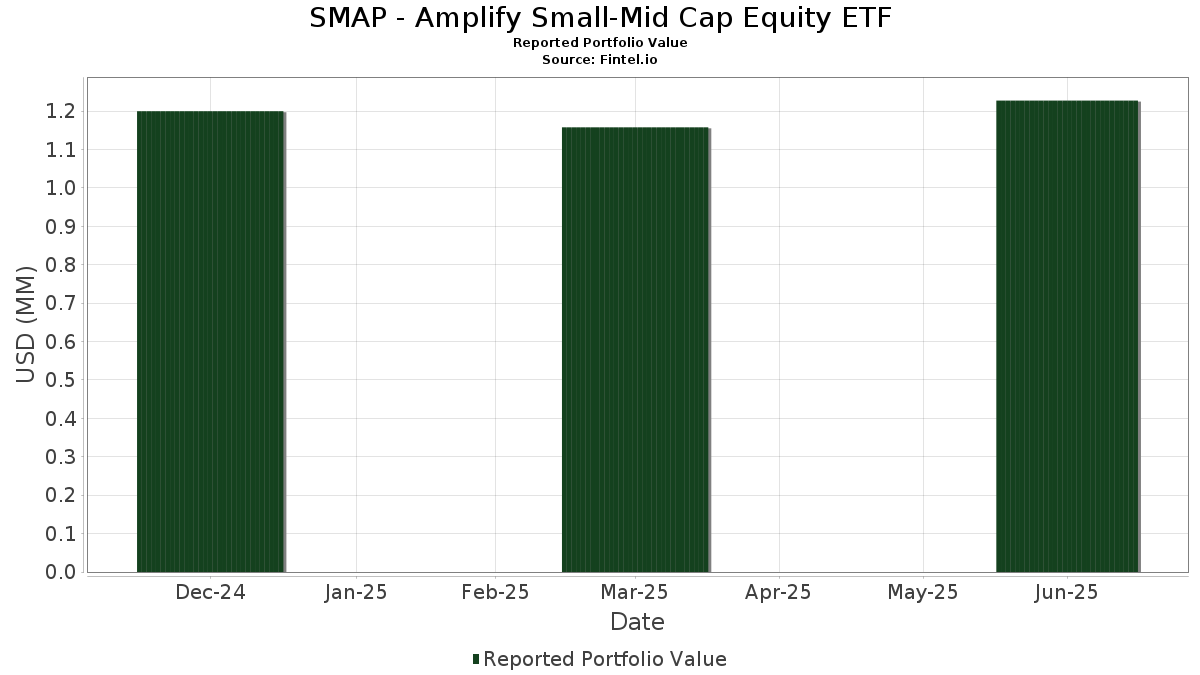 SMAP - Amplify Small-Mid Cap Equity ETF
Reported Portfolio Value
Source: Fintel.io

USD (MM)

1.2
1.1
1.0
0.9
0.8
0.7
0.6
0.5
0.4
0.3
0.2
0.1
0.0

Dec-24 Jan-25 Feb-25 Mar-25 Apr-25 May-25 Jun-25

Date

Reported Portfolio Value